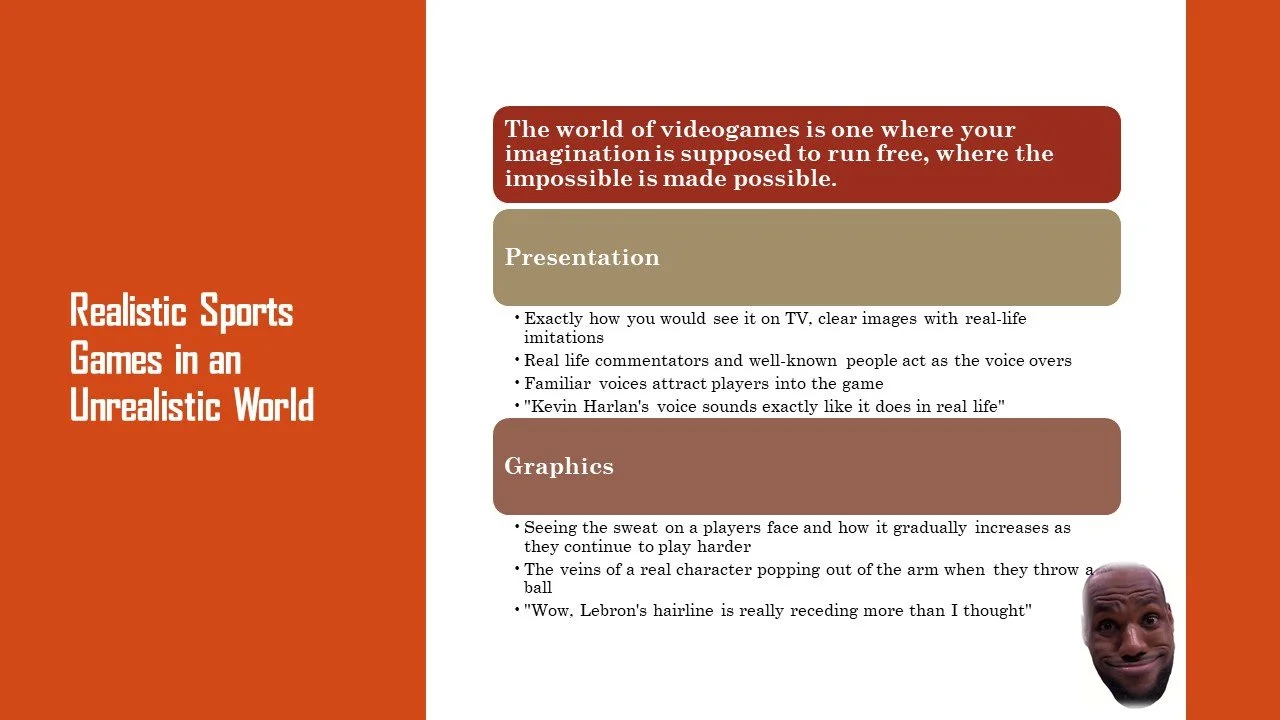 Realistic Sports Games in an Unrealistic World

The world of videogames is one where your imagination is supposed to run free, where the impossible is made possible.

Presentation

• Exactly how you would see it on TV, clear images with real-life imitations
• Real life commentators and well-known people act as the voice overs
• Familiar voices attract players into the game
• "Kevin Harlan's voice sounds exactly like it does in real life"

Graphics

• Seeing the sweat on a players face and how it gradually increases as they continue to play harder
• The veins of a real character popping out of the arm when they throw a ball
• "Wow, Lebron's hairline is really receding more than I thought"